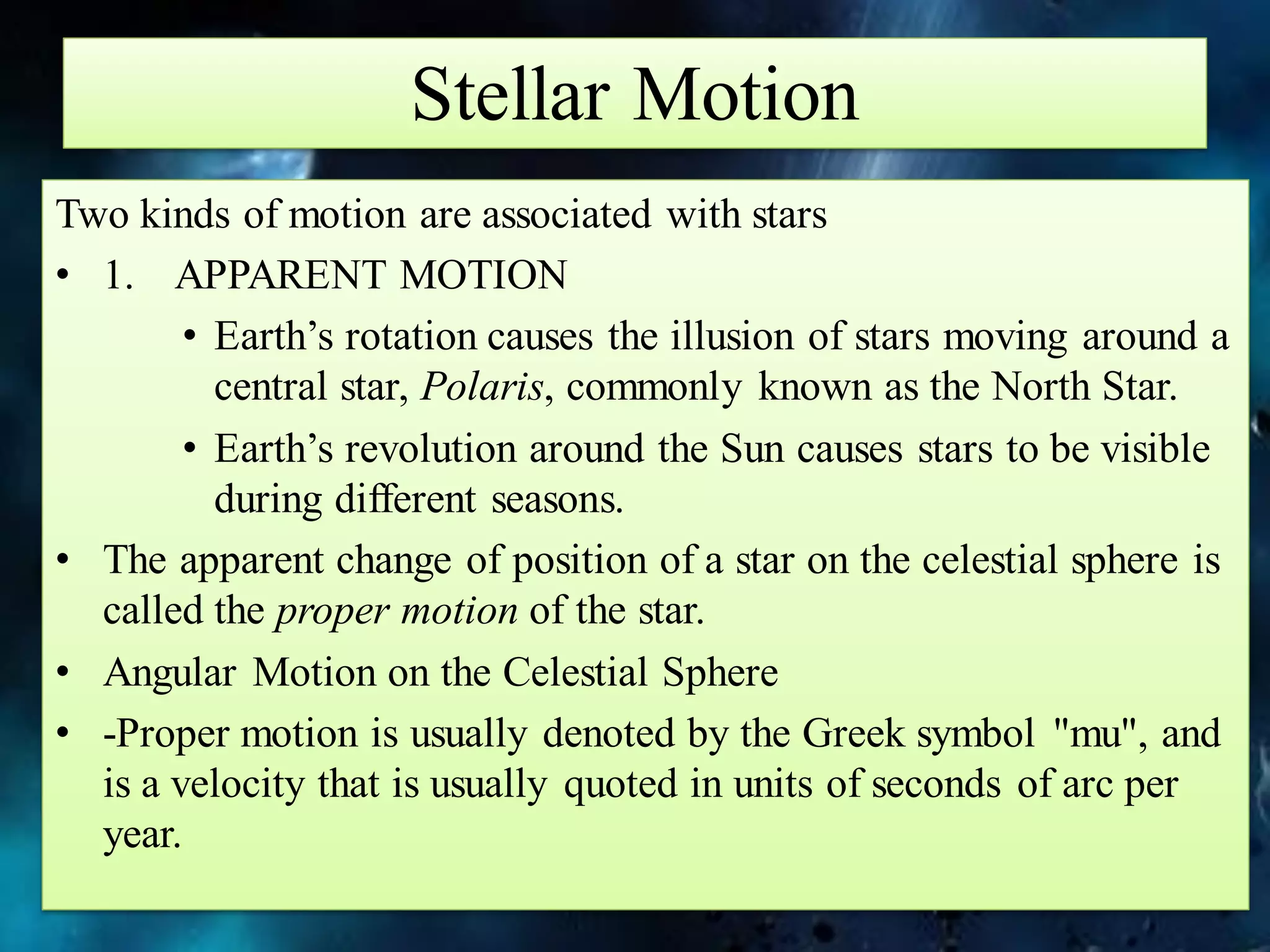 Stellar Motion

Two kinds of motion are associated with stars

• 1. APPARENT MOTION

• Earth’s rotation causes the illusion of stars moving around a central star, Polaris, commonly known as the North Star.

• Earth’s revolution around the Sun causes stars to be visible during different seasons.

• The apparent change of position of a star on the celestial sphere is called the proper motion of the star.

• Angular Motion on the Celestial Sphere

• -Proper motion is usually denoted by the Greek symbol "mu", and is a velocity that is usually quoted in units of seconds of arc per year.